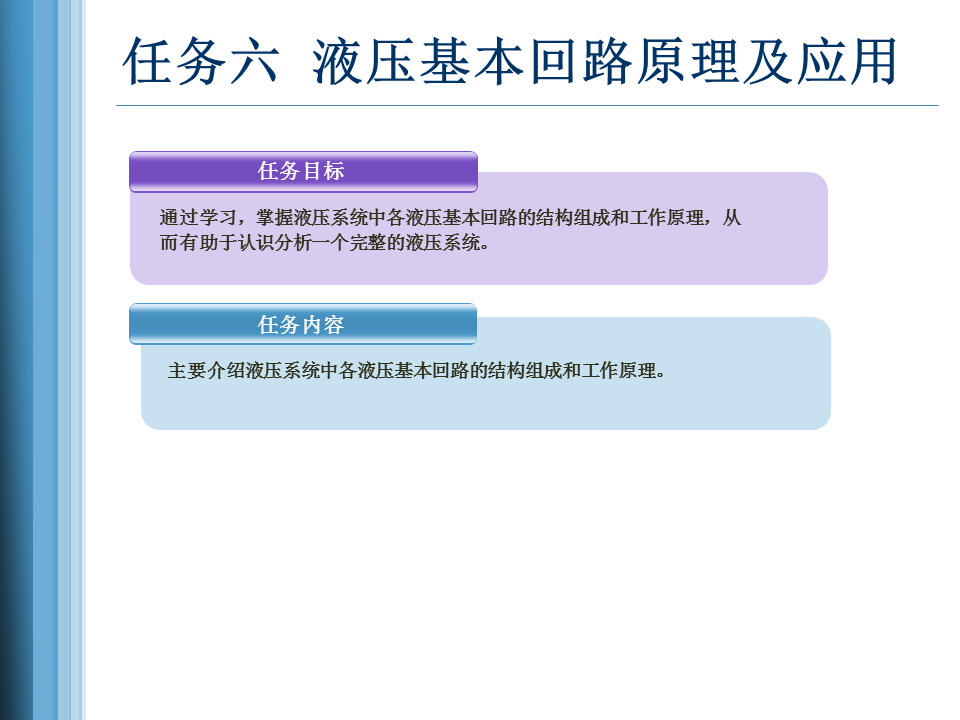 任务六 液压基本回路原理及应用

任务目标

通过学习，掌握液压系统中各液压基本回路的结构组成和工作原理，从而有助于认识分析一个完整的液压系统。

任务内容

主要介绍液压系统中各液压基本回路的结构组成和工作原理。